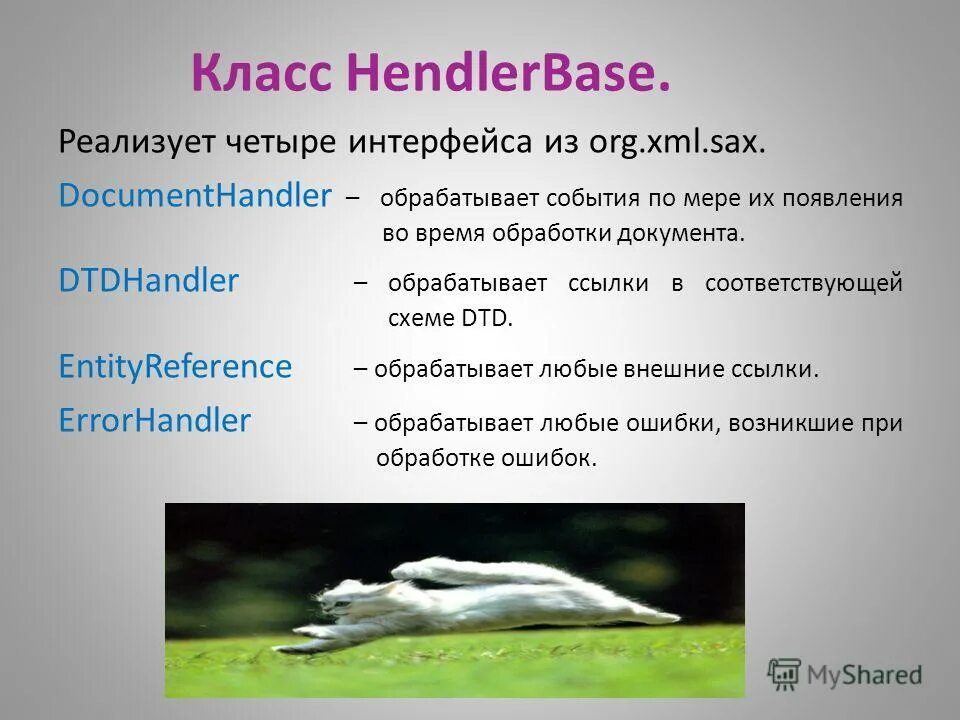 Класс HendlerBase.

Реализует четыре интерфейса из org.xml.sax.

DocumentHandler – обрабатывает события по мере их появления во время обработки документа.

DTDHandler – обрабатывает ссылки в соответствующей схеме DTD.

EntityReference – обрабатывает любые внешние ссылки.

ErrorHandler – обрабатывает любые ошибки, возникшие при обработке ошибок.

MyShared